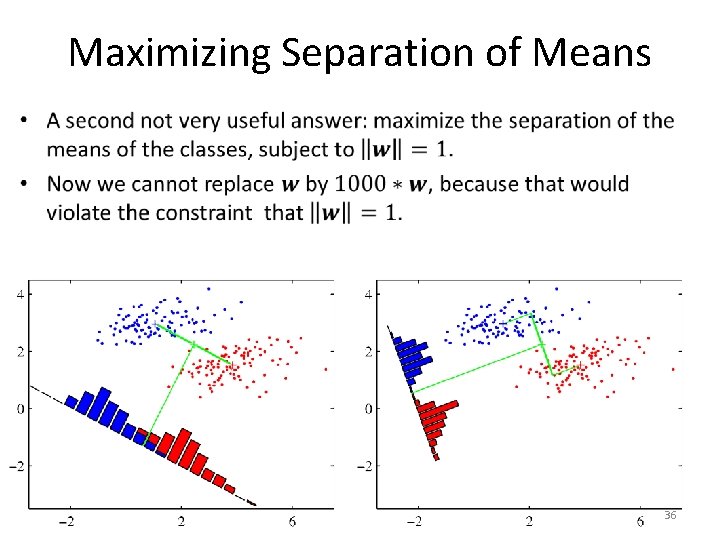 Maximizing Separation of Means

• A second not very useful answer: maximize the separation of the means of the classes, subject to $||\boldsymbol{w}|| = 1$.

• Now we cannot replace $\boldsymbol{w}$ by $1000 * \boldsymbol{w}$, because that would violate the constraint that $||\boldsymbol{w}|| = 1$.

4
2
0
−2
−2
2
6

4
2
0
−2
−2
2
6

36